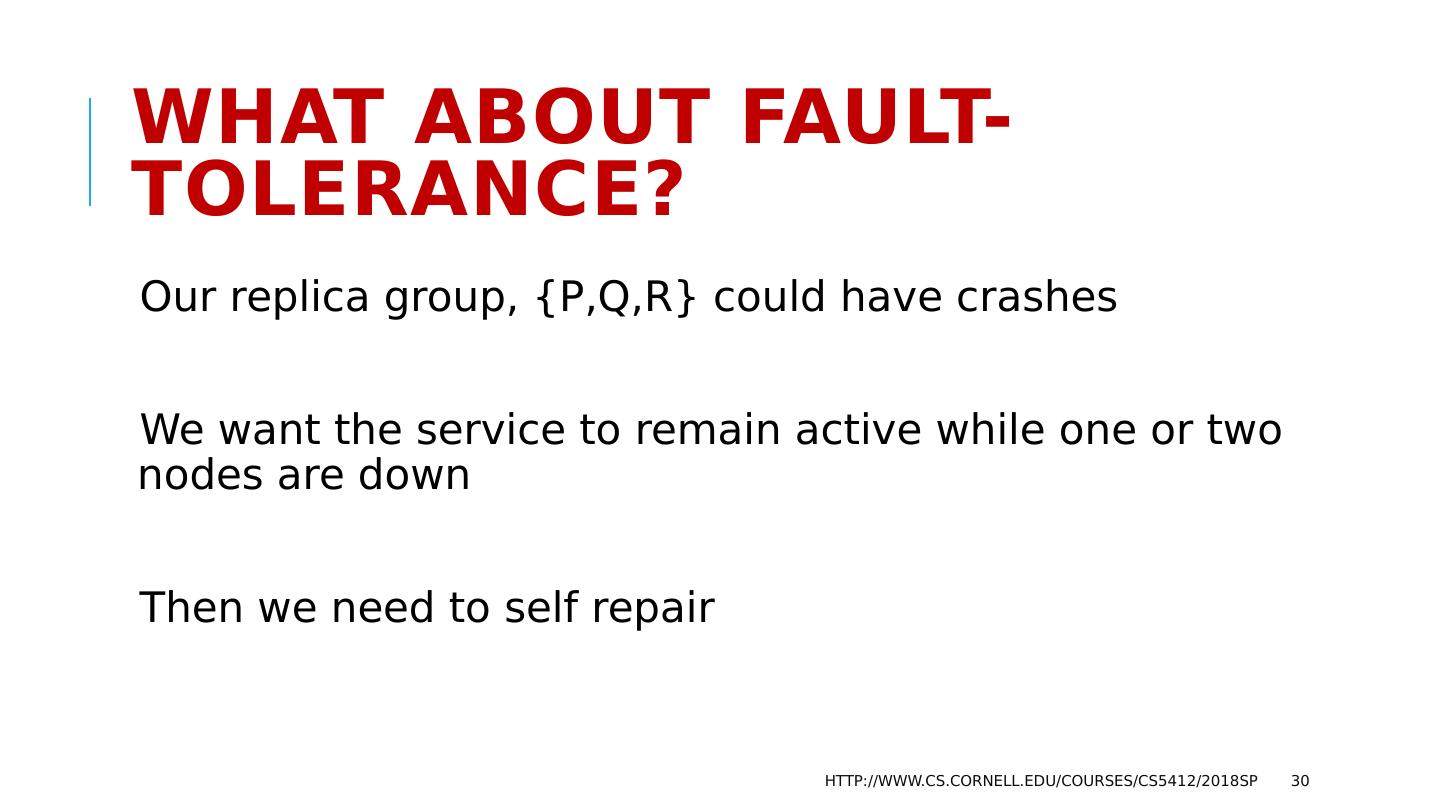 WHAT ABOUT FAULT-TOLERANCE?

Our replica group, {P,Q,R} could have crashes

We want the service to remain active while one or two nodes are down

Then we need to self repair

HTTP://WWW.CS.CORNELL.EDU/COURSES/CS5412/2018SP 30